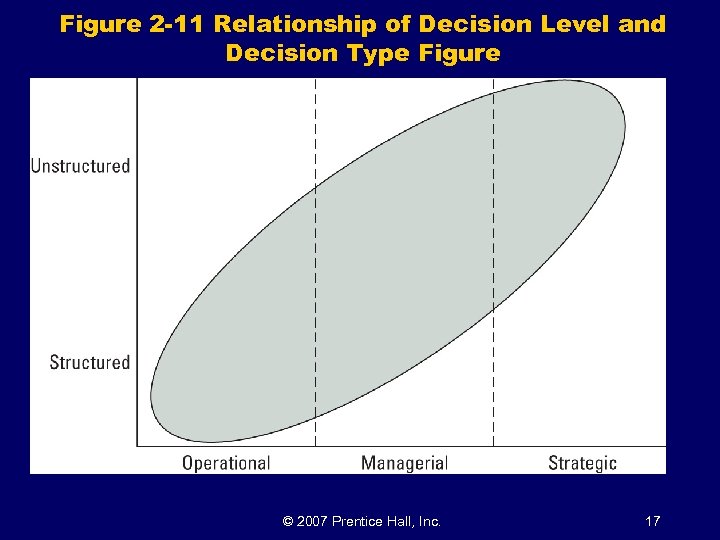 Figure 2-11 Relationship of Decision Level and Decision Type Figure

Unstructured

Structured

Operational

Managerial

Strategic

© 2007 Prentice Hall, Inc.

17